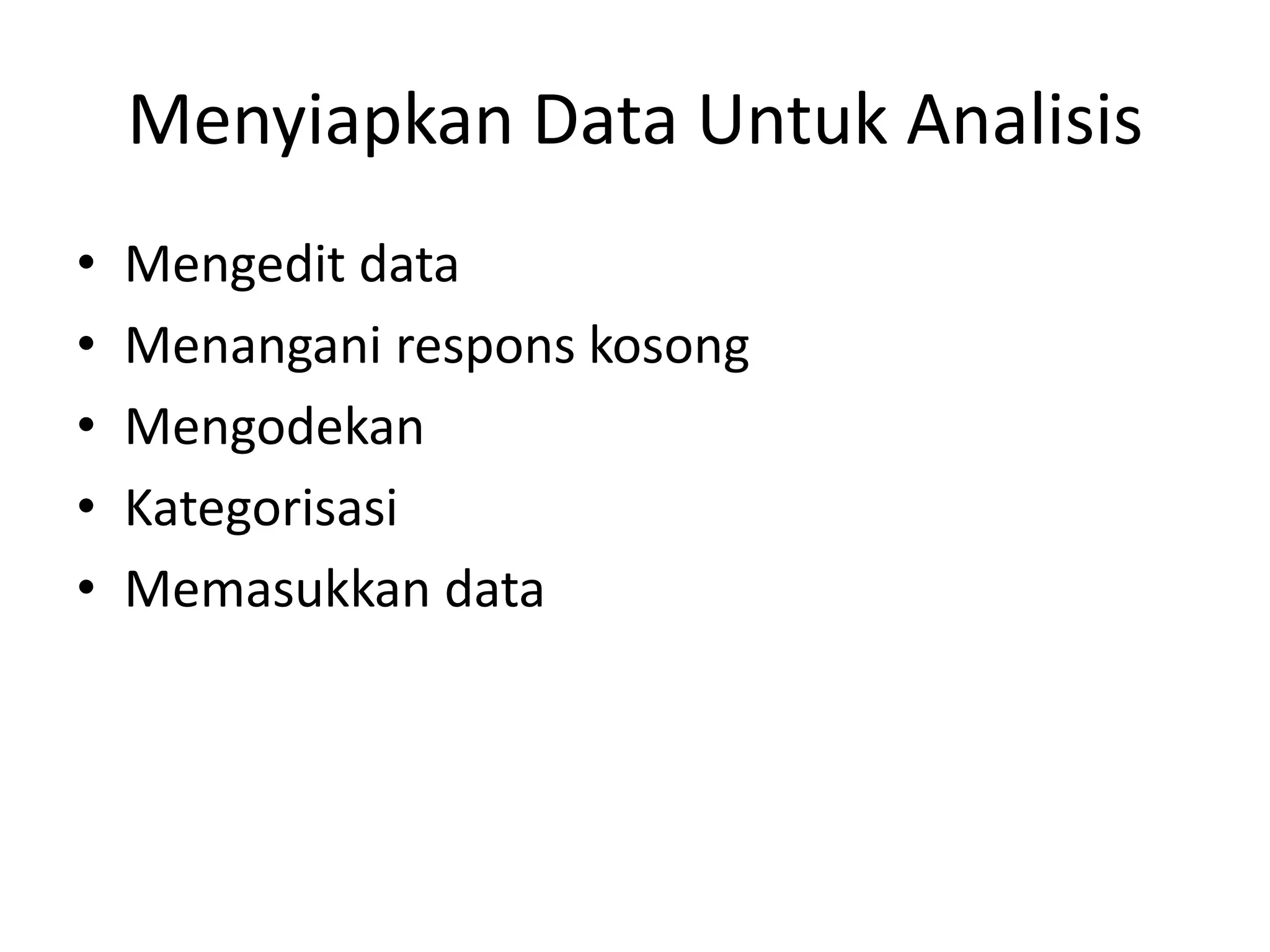 Menyiapkan Data Untuk Analisis

• Mengedit data
• Menangani respons kosong
• Mengodekan
• Kategorisasi
• Memasukkan data